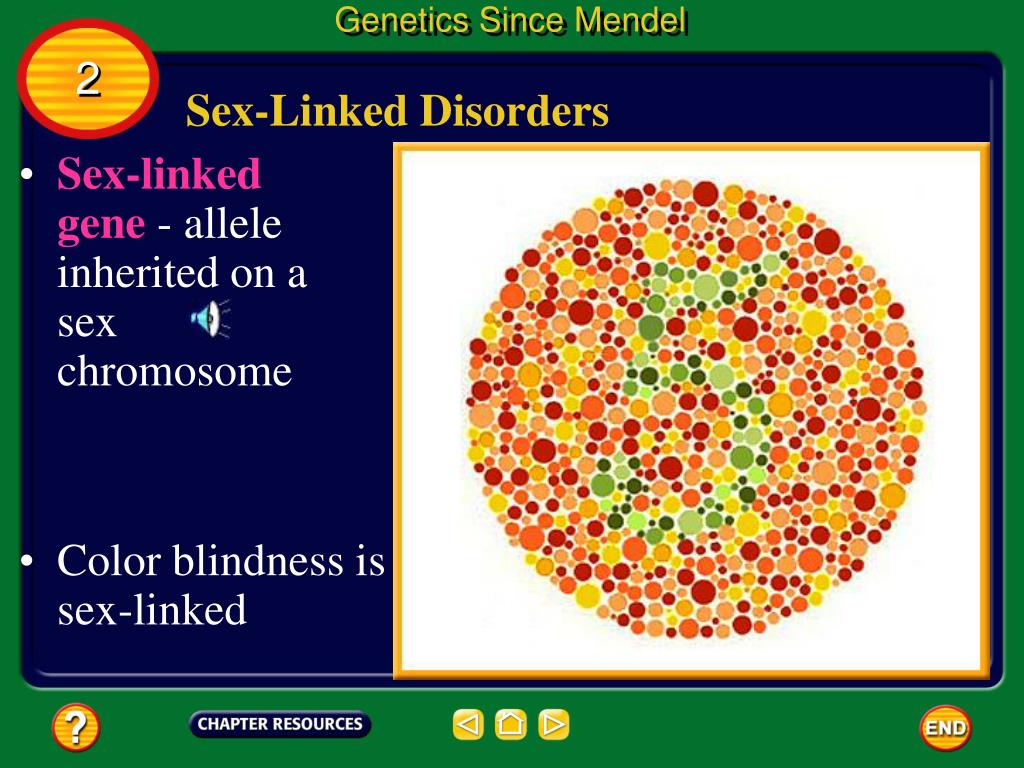 Genetics Since Mendel

2

Sex-Linked Disorders

• Sex-linked gene - allele inherited on a sex chromosome

• Color blindness is sex-linked

?

CHAPTER RESOURCES

END